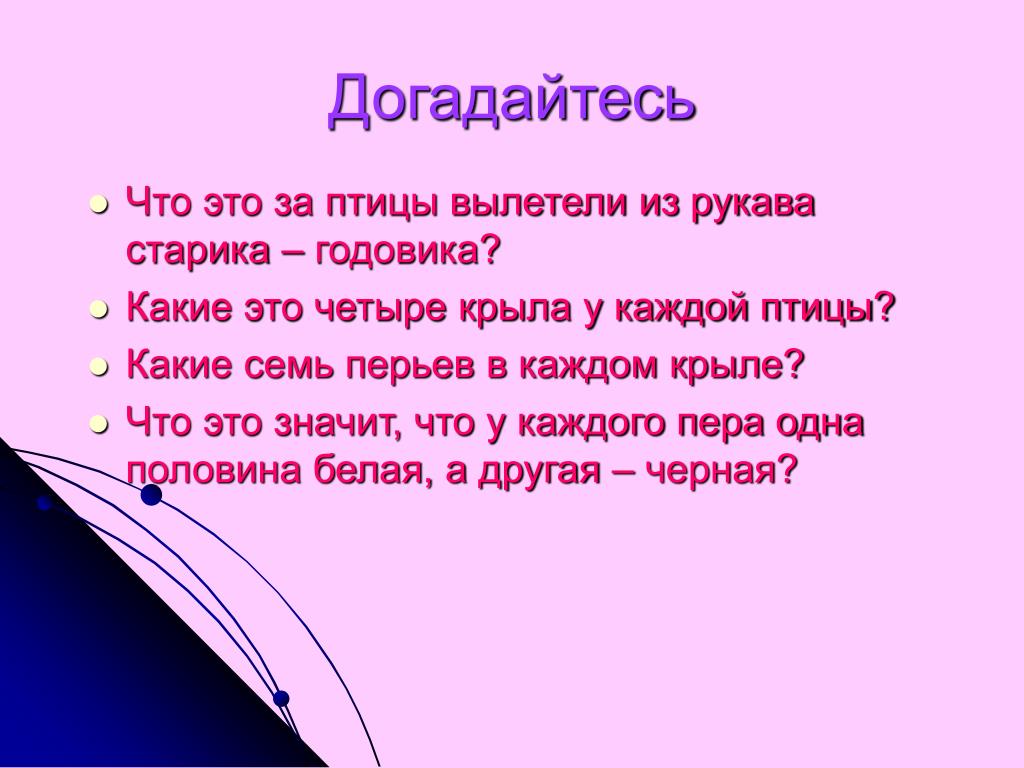 Догадайтесь

- Что это за птицы вылетели из рукава старика – годовика?
- Какие это четыре крыла у каждой птицы?
- Какие семь перьев в каждом крыле?
- Что это значит, что у каждого пера одна половина белая, а другая – черная?